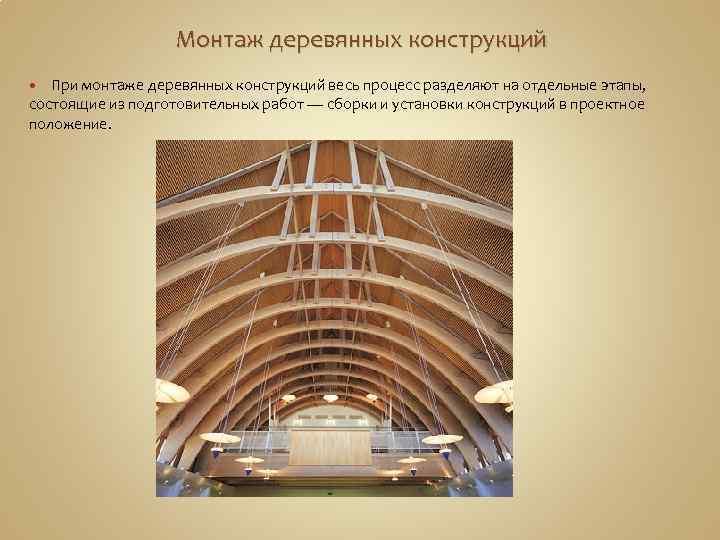 Монтаж деревянных конструкций

• При монтаже деревянных конструкций весь процесс разделяют на отдельные этапы, состоящие из подготовительных работ — сборки и установки конструкций в проектное положение.